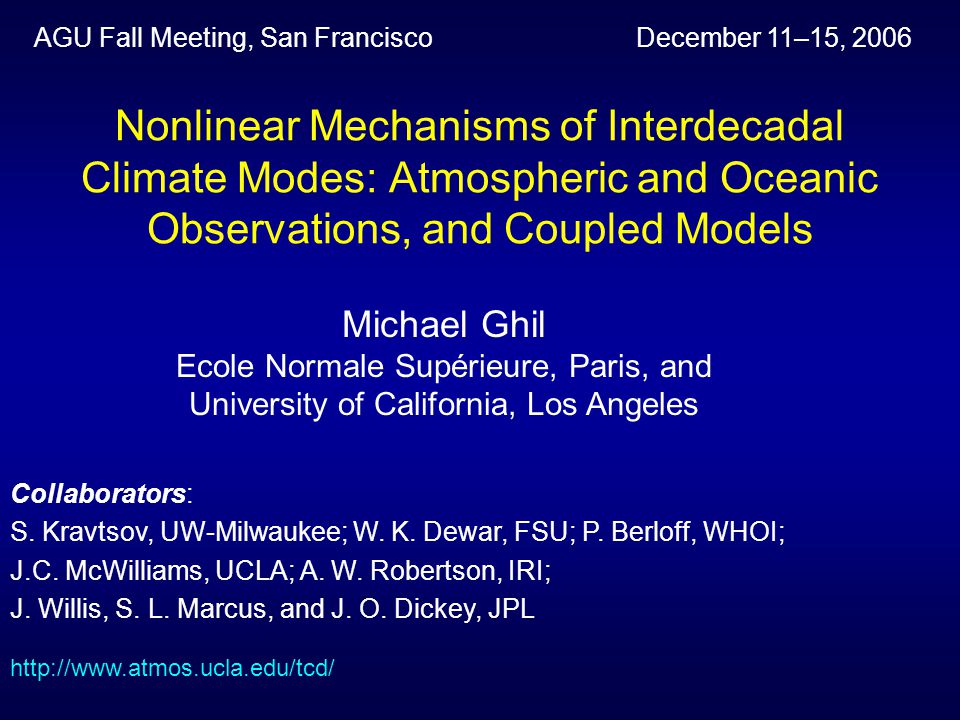 AGU Fall Meeting, San Francisco December 11–15, 2006

Nonlinear Mechanisms of Interdecadal Climate Modes: Atmospheric and Oceanic Observations, and Coupled Models

Michael Ghil
Ecole Normale Supérieure, Paris, and
University of California, Los Angeles

Collaborators:
S. Kravtsov, UW-Milwaukee; W. K. Dewar, FSU; P. Berloff, WHOI;
J.C. McWilliams, UCLA; A. W. Robertson, IRI;
J. Willis, S. L. Marcus, and J. O. Dickey, JPL

http://www.atmos.ucla.edu/tcd/